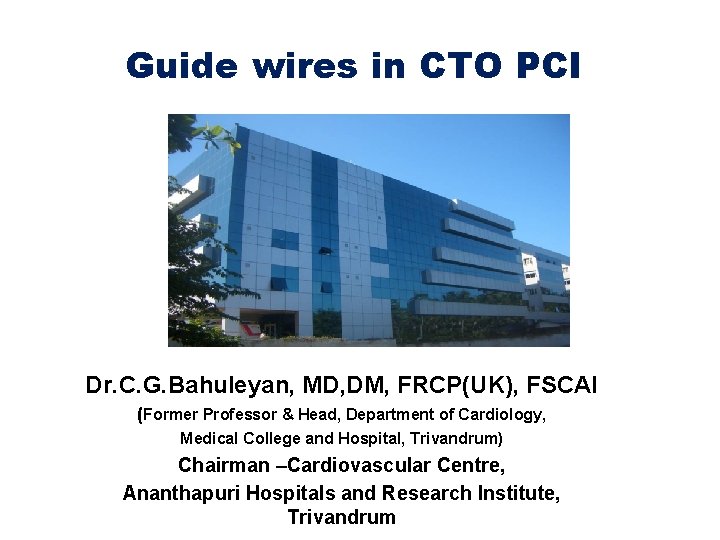 Guide wires in CTO PCI

Dr.C.G.Bahuleyan, MD,DM, FRCP(UK), FSCAI

(Former Professor & Head, Department of Cardiology, Medical College and Hospital, Trivandrum)

Chairman –Cardiovascular Centre, Ananthapuri Hospitals and Research Institute, Trivandrum